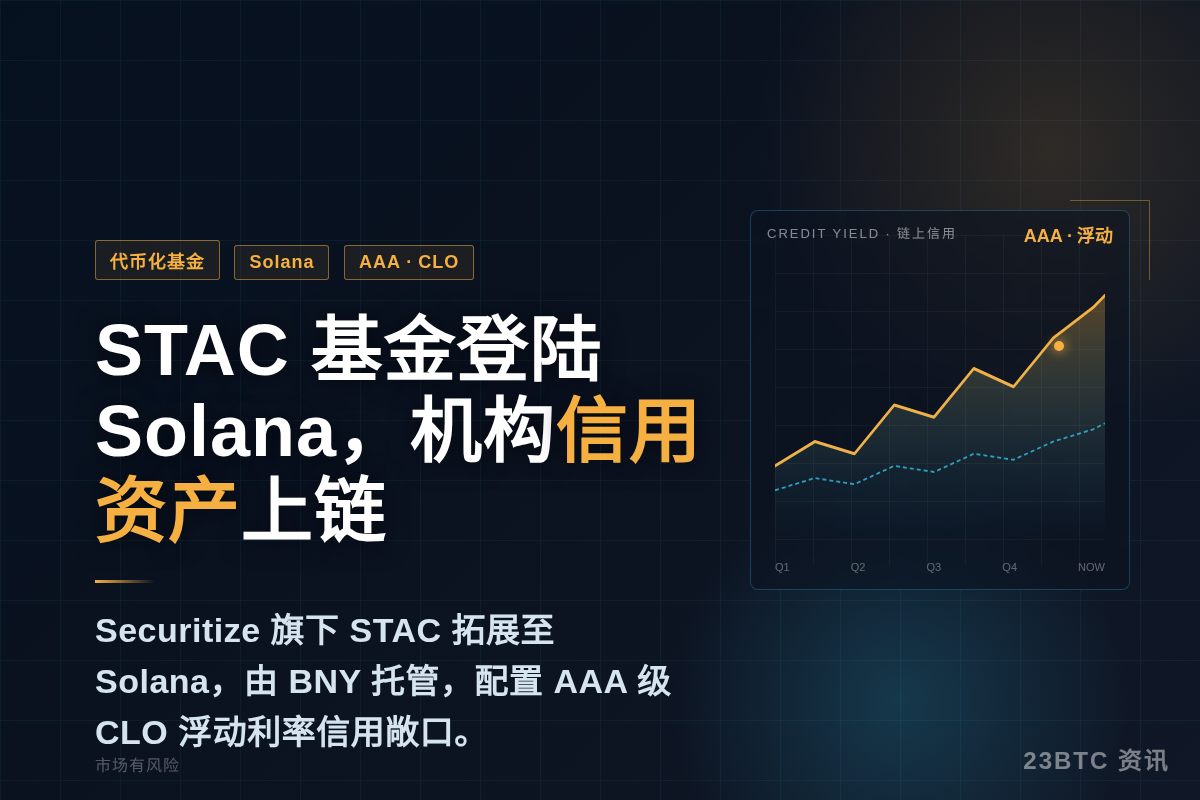 代币化基金 Solana AAA · CLO

STAC 基金登陆 Solana，机构信用资产上链

Securitize 旗下 STAC 拓展至 Solana，由 BNY 托管，配置 AAA 级 CLO 浮动利率信用敞口。

市场有风险

CREDIT YIELD · 链上信用 AAA · 浮动

Q1 Q2 Q3 Q4 NOW

23BTC 资讯